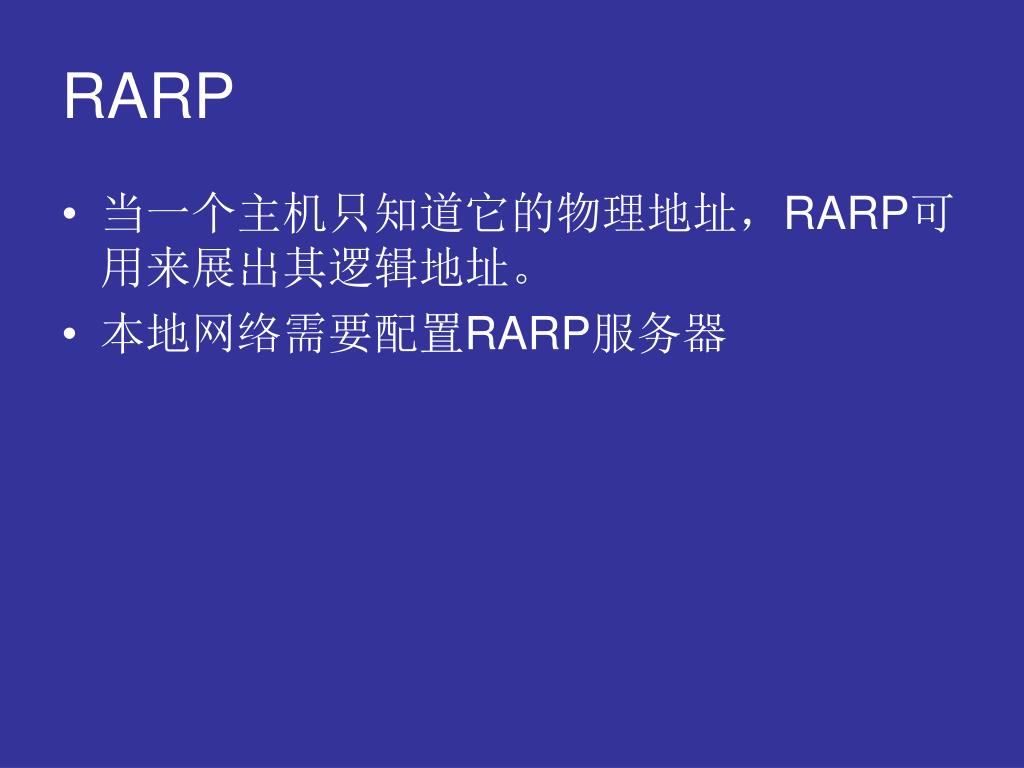 RARP

• 当一个主机只知道它的物理地址，RARP可用来展出其逻辑地址。
• 本地网络需要配置RARP服务器